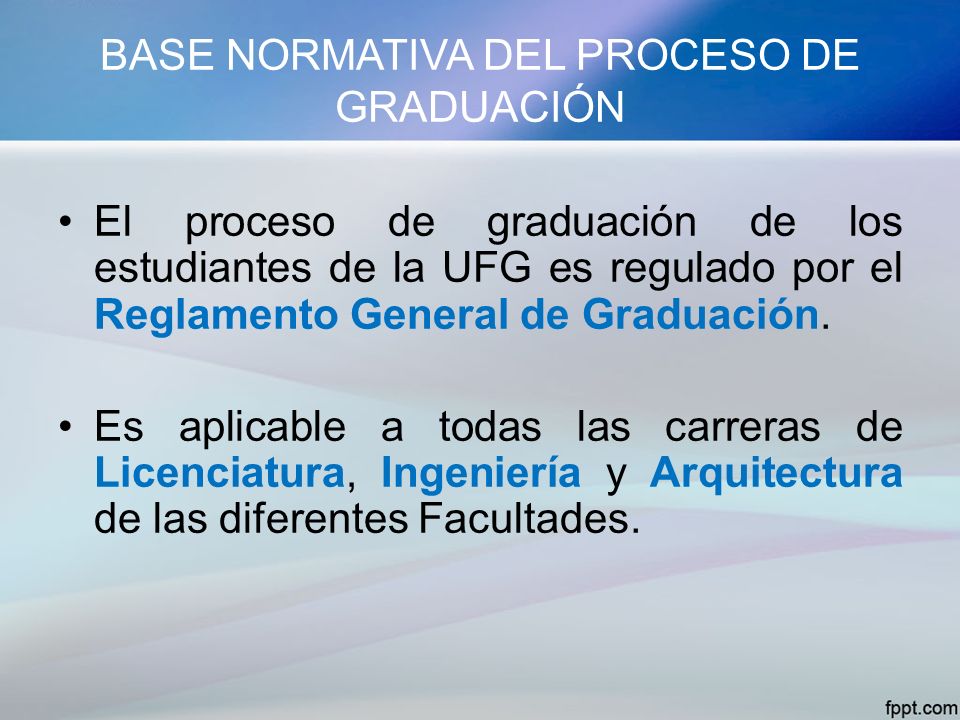 BASE NORMATIVA DEL PROCESO DE GRADUACIÓN

• El proceso de graduación de los estudiantes de la UFG es regulado por el Reglamento General de Graduación.

• Es aplicable a todas las carreras de Licenciatura, Ingeniería y Arquitectura de las diferentes Facultades.

fppt.com